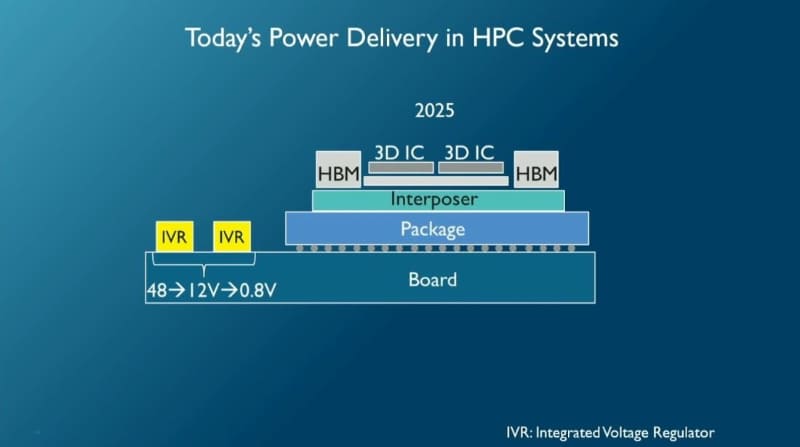 Today's Power Delivery in HPC Systems

2025

3D IC 3D IC

HBM

HBM

Interposer

Package

IVR IVR

Board

48→12V→0.8V

IVR: Integrated Voltage Regulator